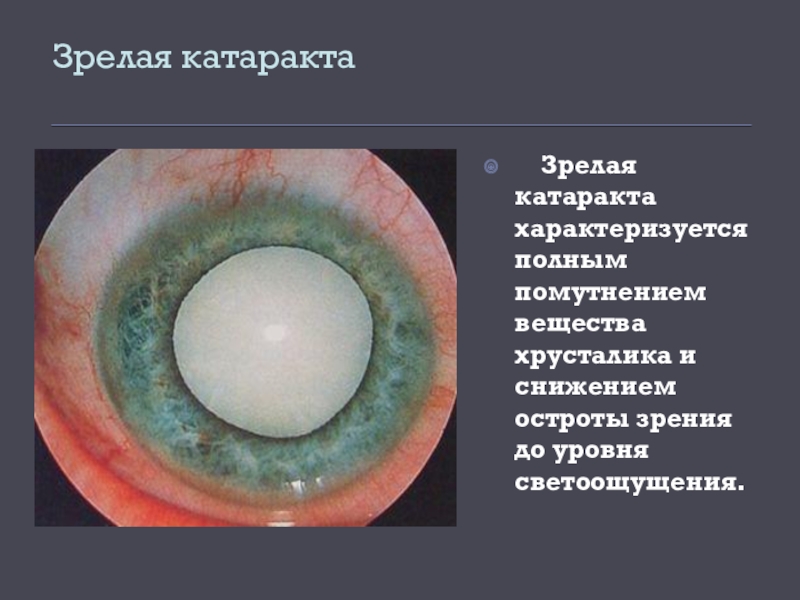 Зрелая катаракта

Зрелая катаракта характеризуется полным помутнением вещества хрусталика и снижением остроты зрения до уровня светоощущения.